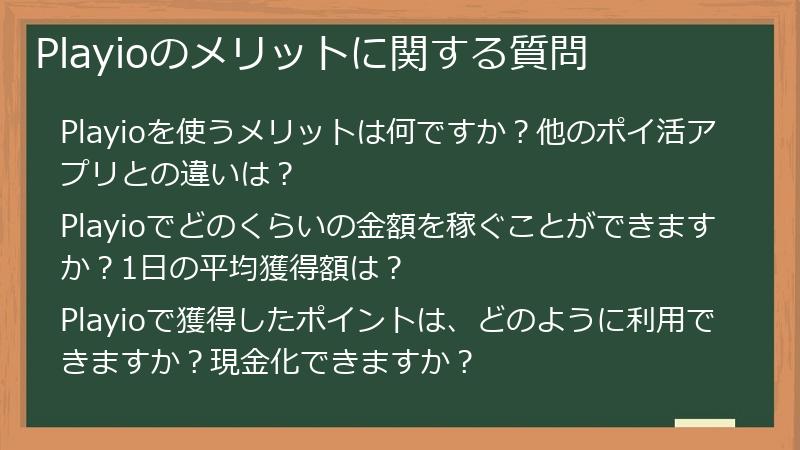 Playioのメリットに関する質問

Playioを使うメリットは何ですか？他のポイ活アプリとの違いは？

Playioでどのくらいの金額を稼ぐことができますか？1日の平均獲得額は？

Playioで獲得したポイントは、どのように利用できますか？現金化できますか？